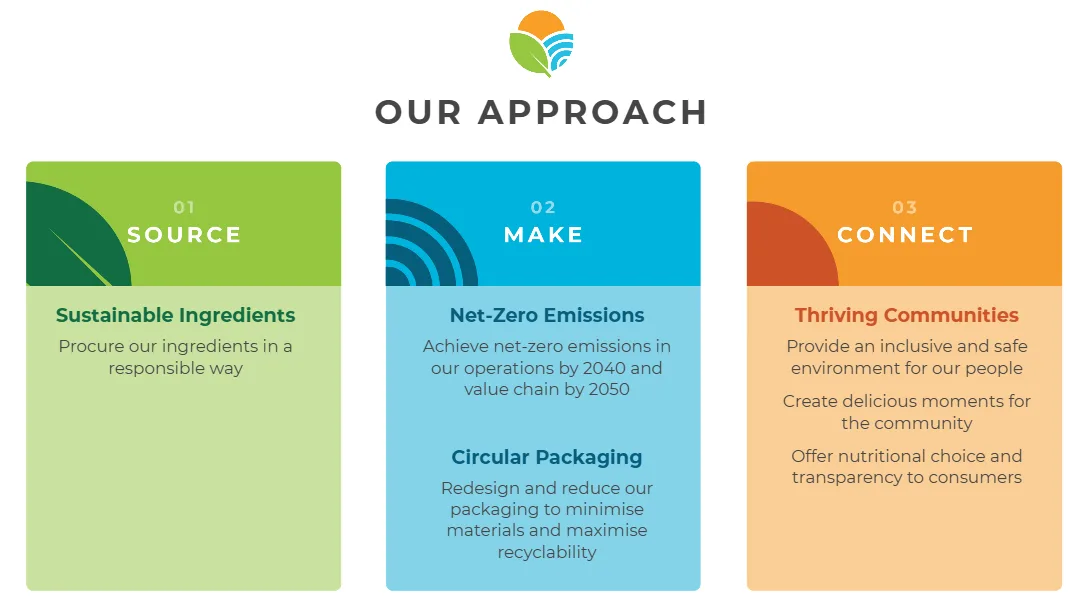 OUR APPROACH

01
SOURCE

Sustainable Ingredients
Procure our ingredients in a responsible way

02
MAKE

Net-Zero Emissions
Achieve net-zero emissions in our operations by 2040 and value chain by 2050

Circular Packaging
Redesign and reduce our packaging to minimise materials and maximise recyclability

03
CONNECT

Thriving Communities
Provide an inclusive and safe environment for our people

Create delicious moments for the community

Offer nutritional choice and transparency to consumers